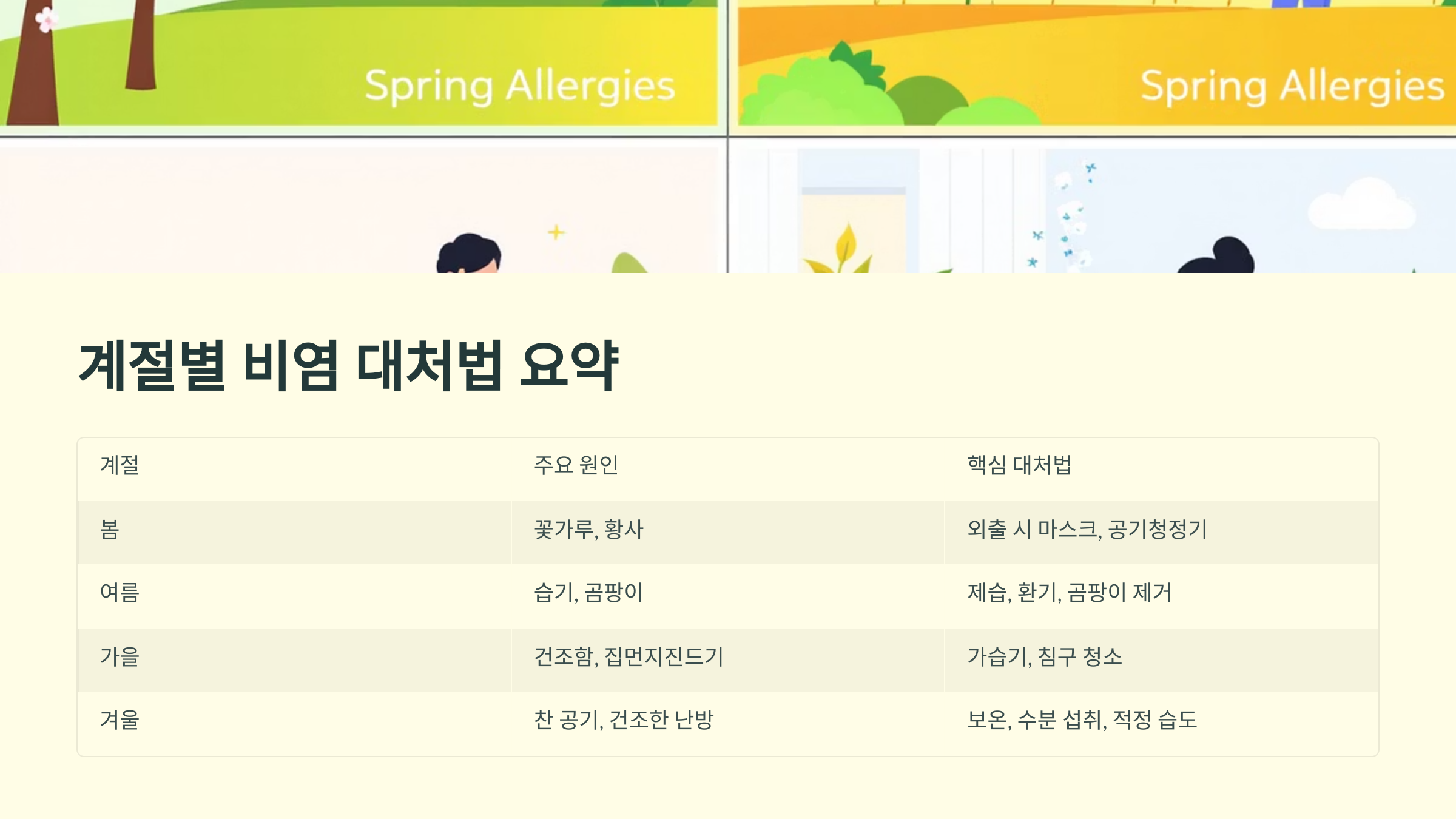 Spring Allergies

Spring Allergies

계절별 비염 대처법 요약

| 계절 | 주요 원인 | 핵심 대처법 |
|---|---|---|
| 봄 | 꽃가루, 황사 | 외출 시 마스크, 공기청정기 |
| 여름 | 습기, 곰팡이 | 제습, 환기, 곰팡이 제거 |
| 가을 | 건조함, 집먼지진드기 | 가습기, 침구 청소 |
| 겨울 | 찬 공기, 건조한 난방 | 보온, 수분 섭취, 적정 습도 |